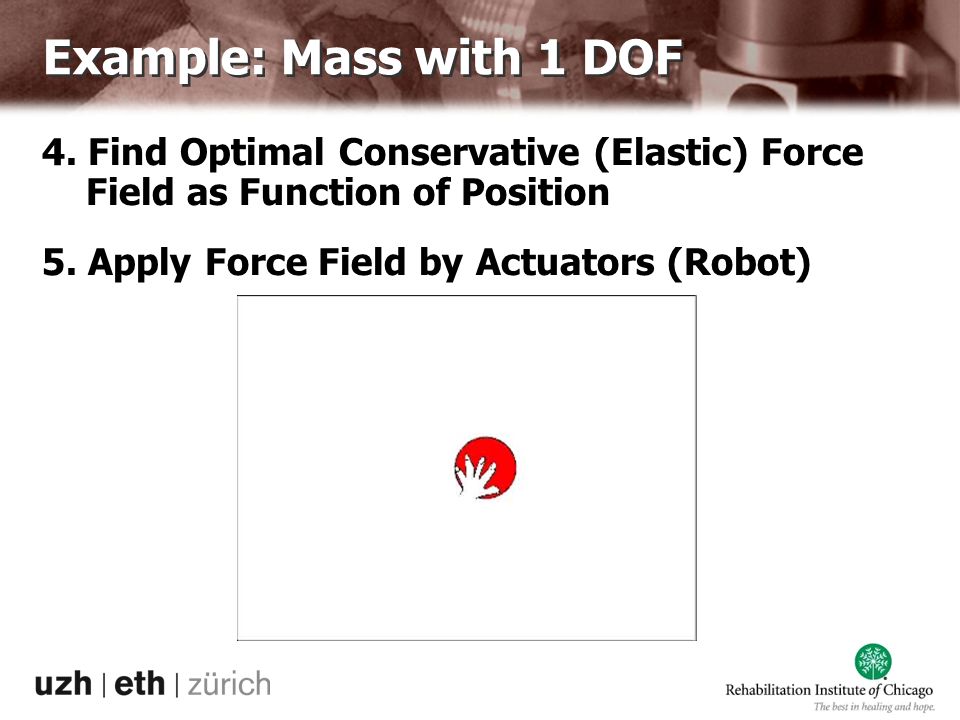 Example: Mass with 1 DOF

4. Find Optimal Conservative (Elastic) Force Field as Function of Position

5. Apply Force Field by Actuators (Robot)

uzh | eth | zürich

Rehabilitation Institute of Chicago
The best in healing and hope.